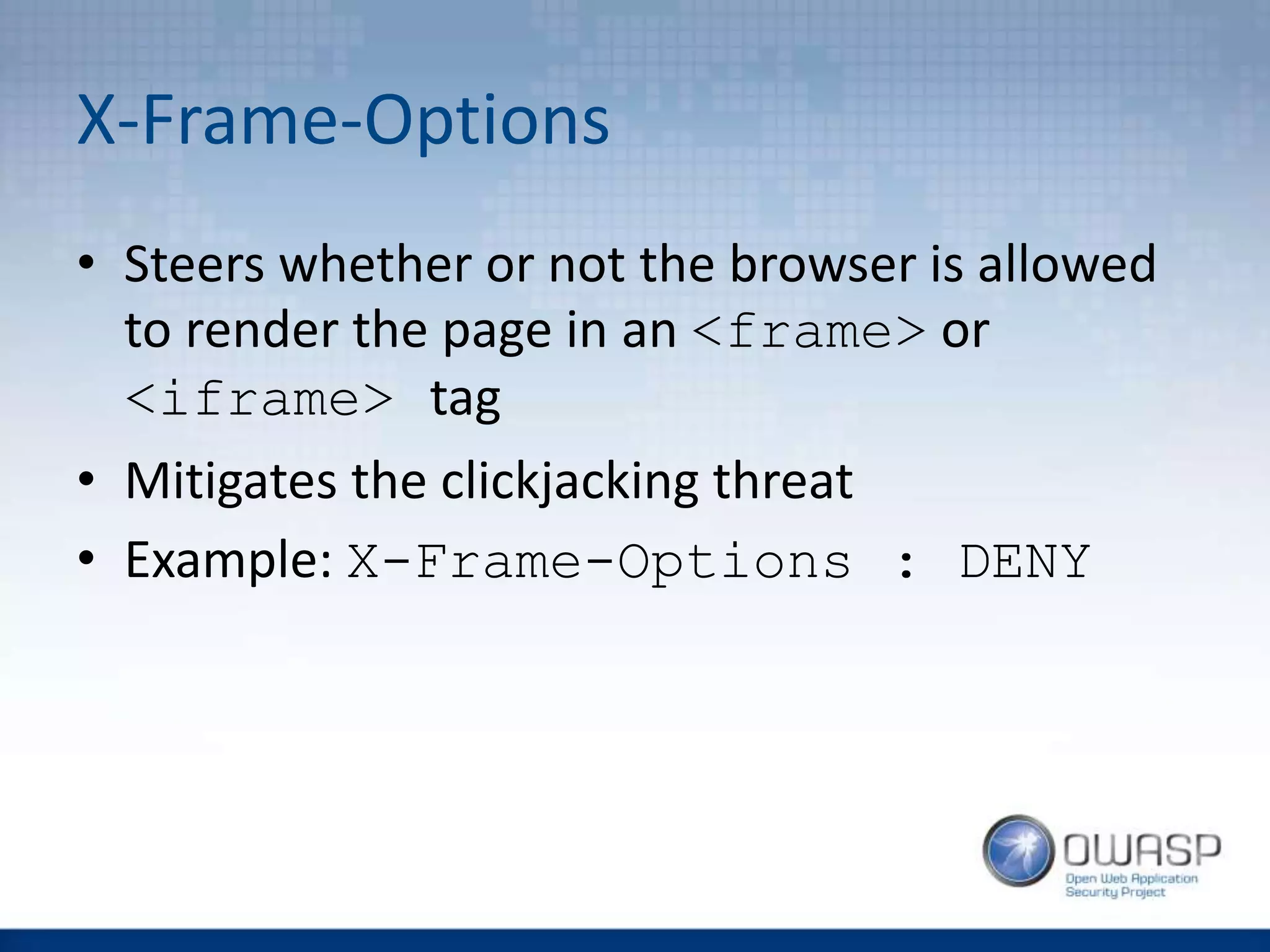 X-Frame-Options

• Steers whether or not the browser is allowed to render the page in an <frame> or <iframe> tag
• Mitigates the clickjacking threat
• Example: X-Frame-Options : DENY

OWASP
Open Web Application Security Project